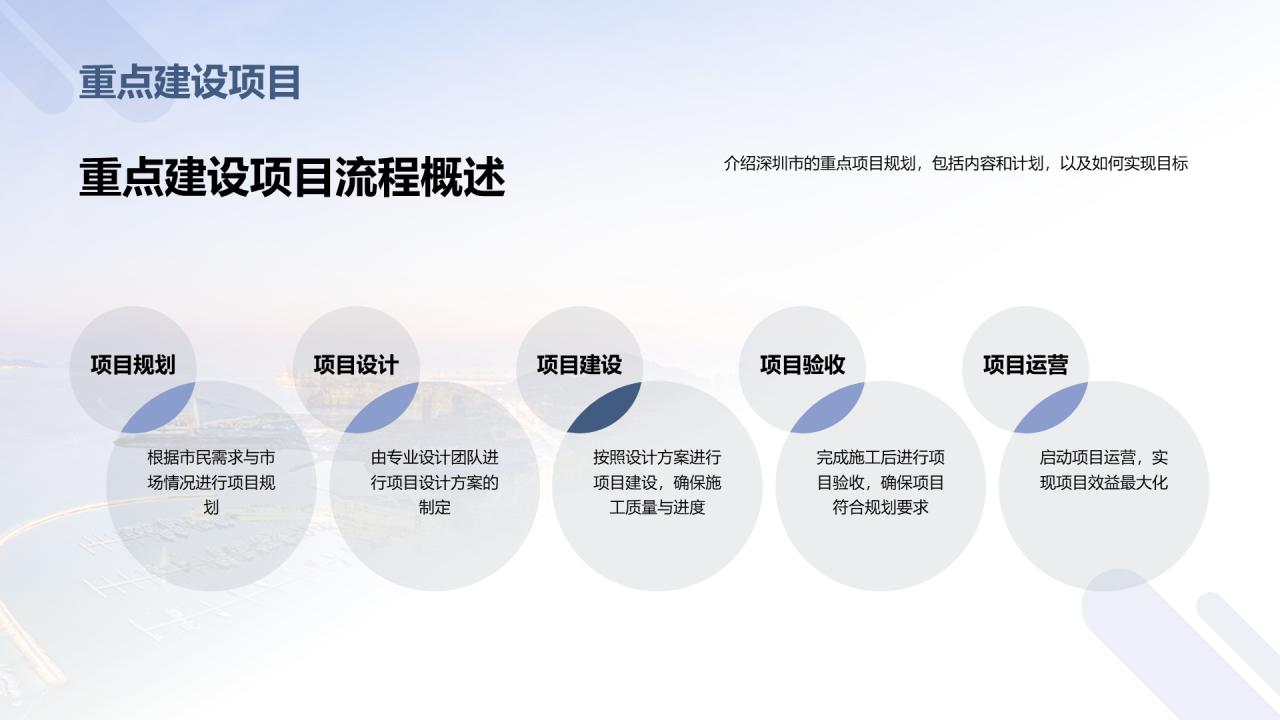 重点建设项目

重点建设项目流程概述

介绍深圳市的重点项目规划，包括内容和计划，以及如何实现目标

项目规划

根据市民需求与市场情况进行项目规划

项目设计

由专业设计团队进行项目设计方案的制定

项目建设

按照设计方案进行项目建设，确保施工质量与进度

项目验收

完成施工后进行项目验收，确保项目符合规划要求

项目运营

启动项目运营，实现项目效益最大化